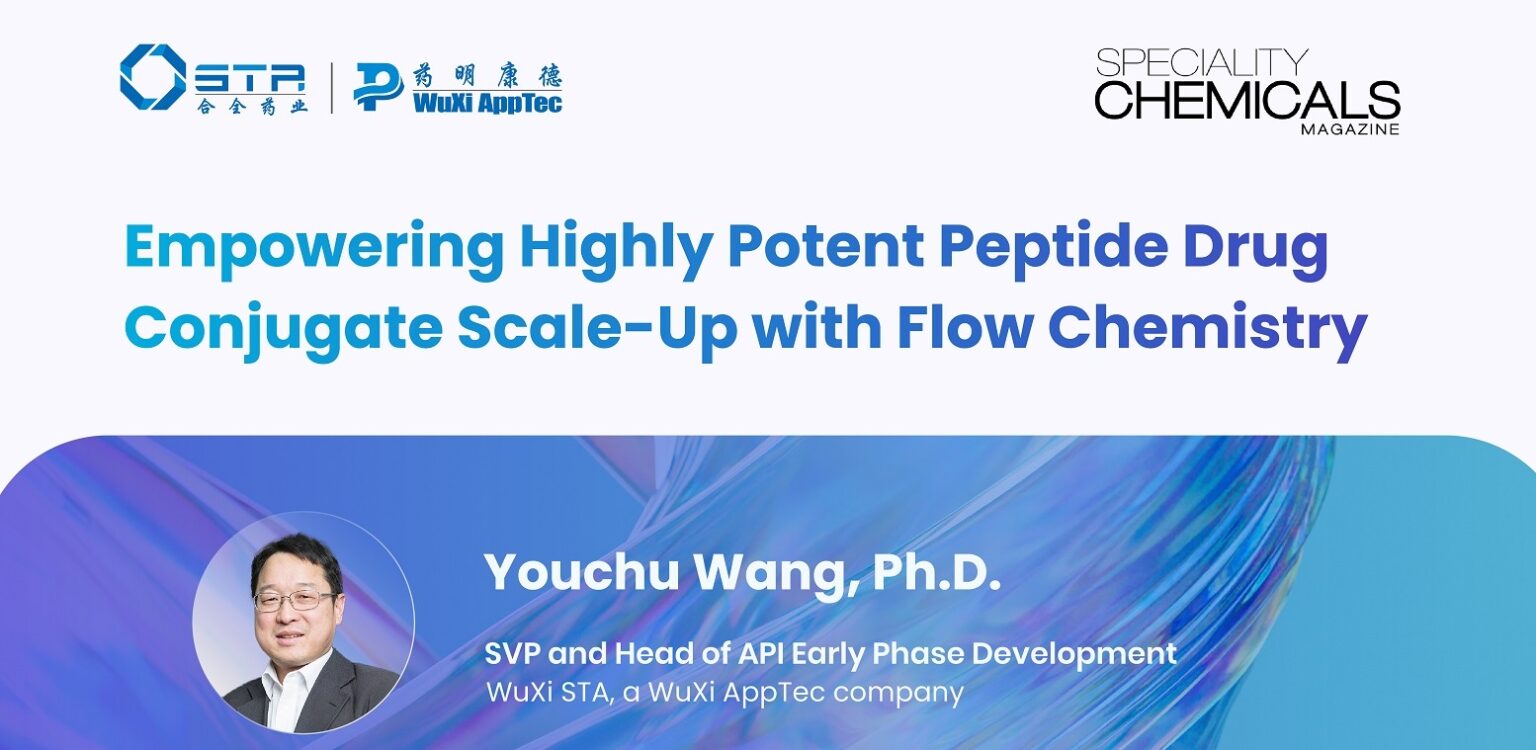 STA
合全药业

药明康德
WuXi AppTec

SPECIALITY
CHEMICALS
MAGAZINE

Empowering Highly Potent Peptide Drug Conjugate Scale-Up with Flow Chemistry

Youchu Wang, Ph.D.

SVP and Head of API Early Phase Development
WuXi STA, a WuXi AppTec company